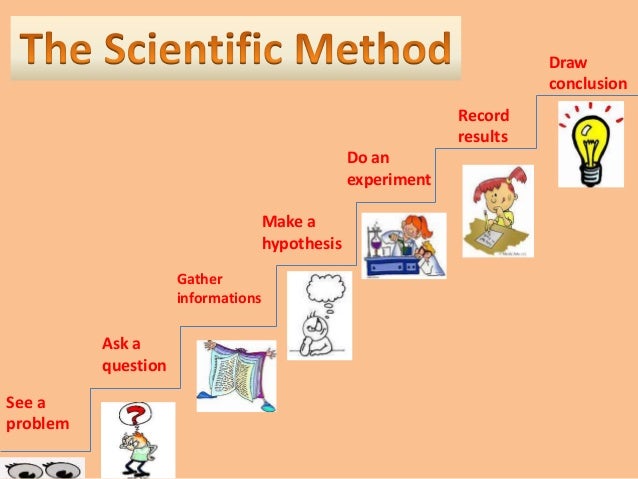 The Scientific Method

See a problem

Ask a question

Gather informations

Make a hypothesis

Do an experiment

Record results

Draw conclusion